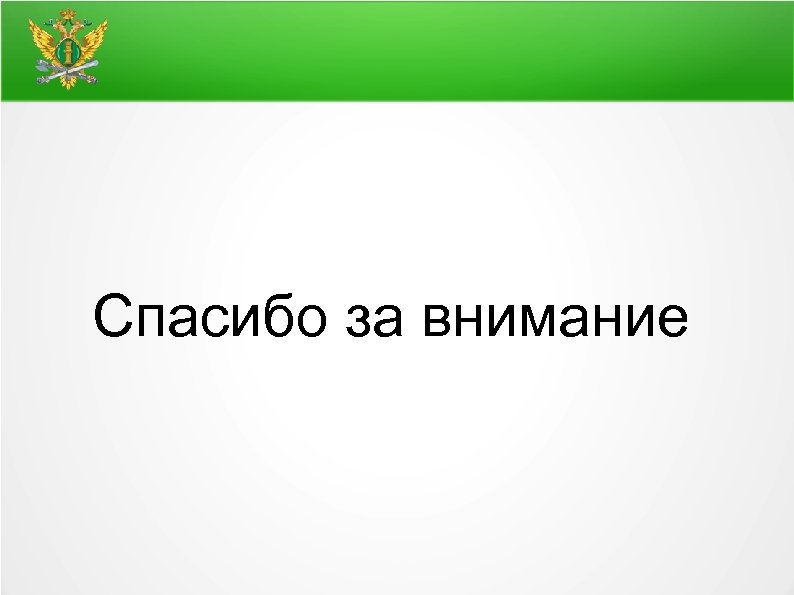 Спасибо за внимание